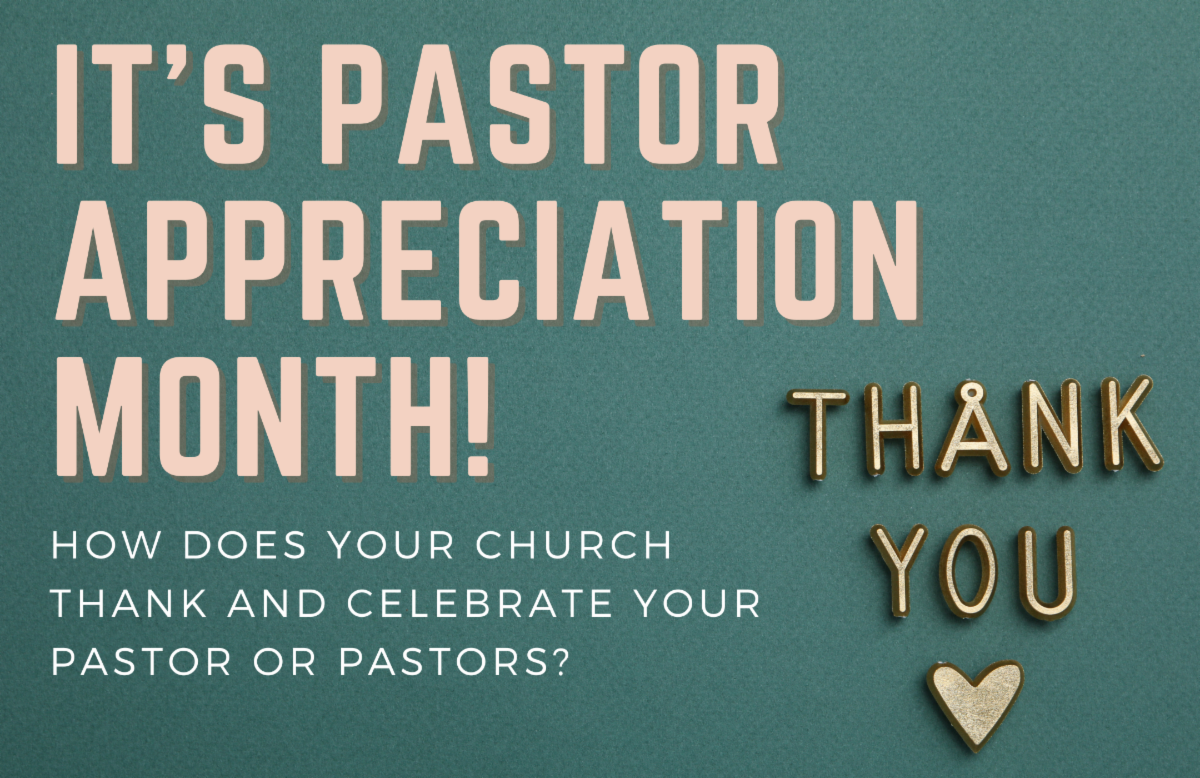 IT'S PASTOR APPRECIATION MONTH!

HOW DOES YOUR CHURCH THANK AND CELEBRATE YOUR PASTOR OR PASTORS?

THANK YOU